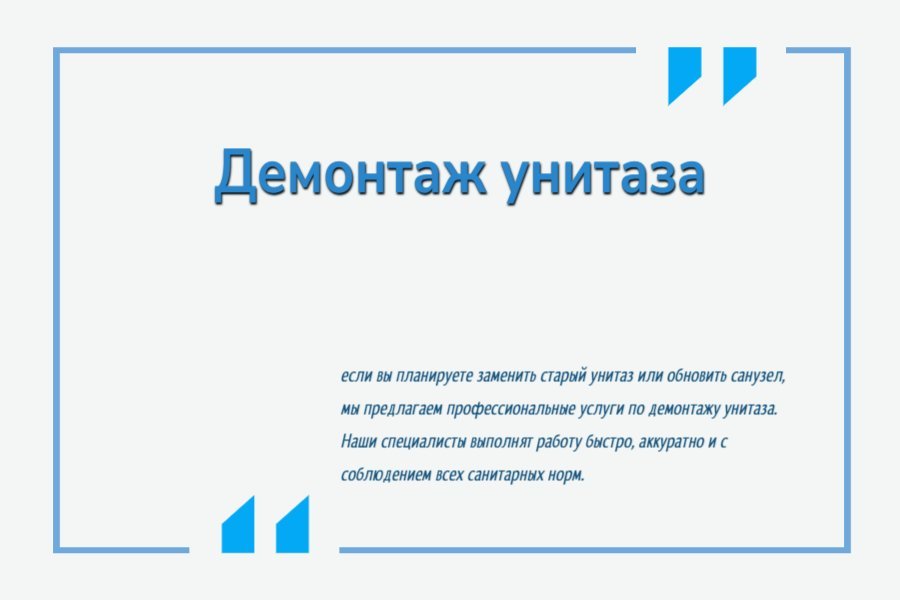 Демонтаж унитаза

если вы планируете заменить старый унитаз или обновить санузел, мы предлагаем профессиональные услуги по демонтажу унитаза. Наши специалисты выполнят работу быстро, аккуратно и с соблюдением всех санитарных норм.